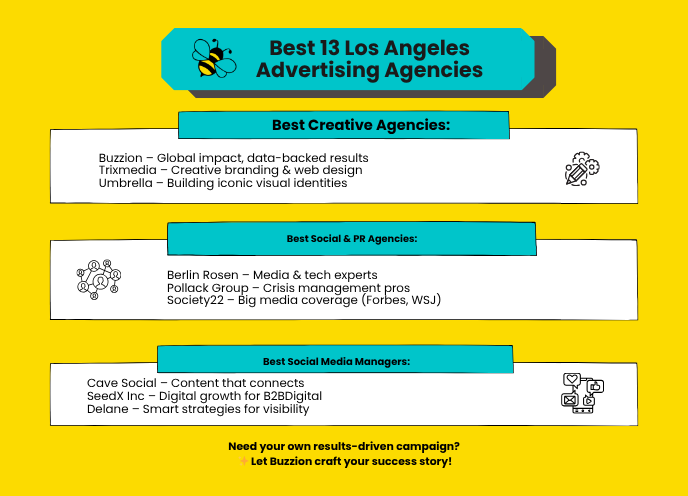 Best 13 Los Angeles Advertising Agencies

Best Creative Agencies:

Buzzion – Global impact, data-backed results
Trixmedia – Creative branding & web design
Umbrella – Building iconic visual identities

Best Social & PR Agencies:

Berlin Rosen – Media & tech experts
Pollack Group – Crisis management pros
Society22 – Big media coverage (Forbes, WSJ)

Best Social Media Managers:

Cave Social – Content that connects
SeedX Inc – Digital growth for B2BDigital
Delane – Smart strategies for visibility

Need your own results-driven campaign?
Let Buzzion craft your success story!